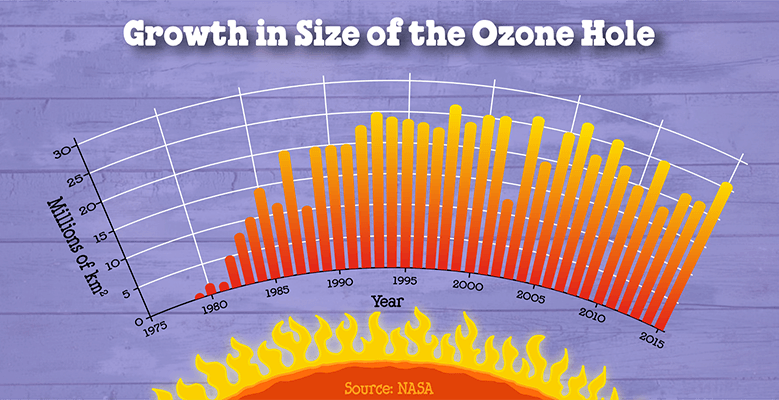 Growth in Size of the Ozone Hole

30
25
20
15
10
5
0

Millions of km$^2$

1975
1980
1985
1990
1995
2000
2005
2010
2015

Year

Source: NASA